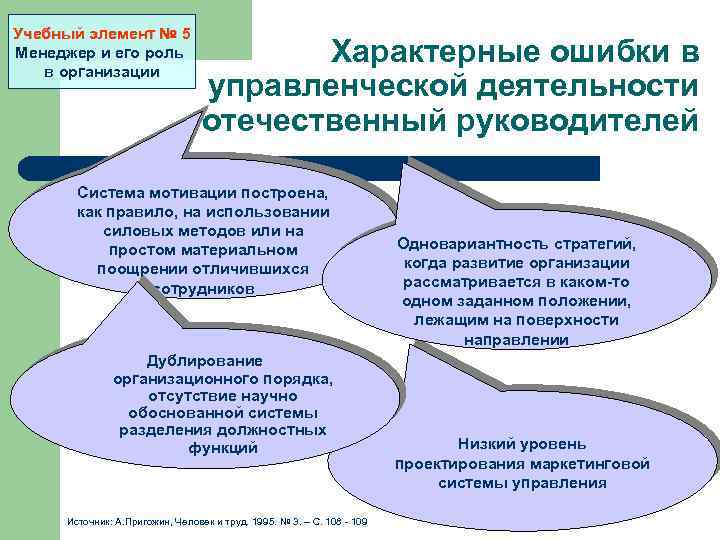 Учебный элемент № 5
Менеджер и его роль в организации

Характерные ошибки в управленческой деятельности отечественный руководителей

Система мотивации построена, как правило, на использовании силовых методов или на простом материальном поощрении отличившихся сотрудников

Одновариантность стратегий, когда развитие организации рассматривается в каком-то одном заданном положении, лежащим на поверхности направлении

Дублирование организационного порядка, отсутствие научно обоснованной системы разделения должностных функций

Низкий уровень проектирования маркетинговой системы управления

Источник: А.Пригожин, Человек и труд, 1995. № 3. – С. 108 - 109